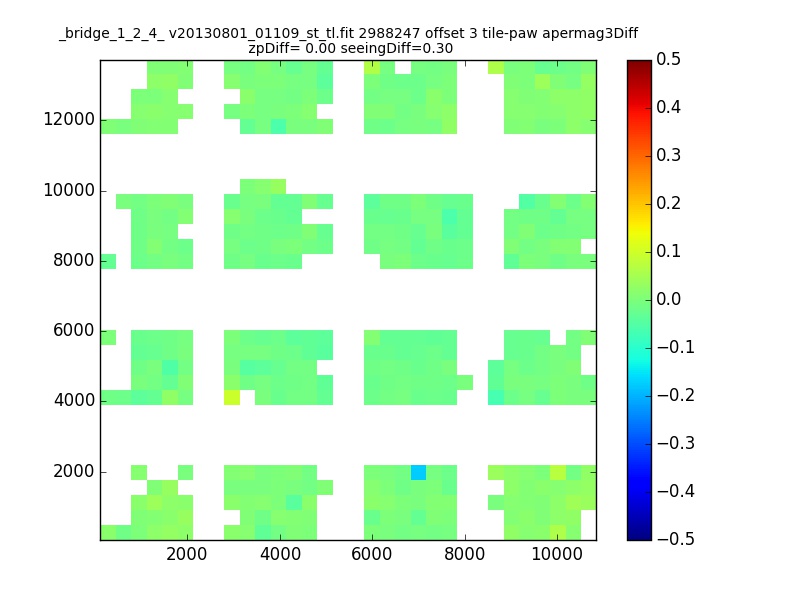 _bridge_1_2_4_ v20130801_01109_st_tl.fit 2988247 offset 3 tile-paw apermag3Diff
zpDiff= 0.00 seeingDiff=0.30

12000
10000
8000
6000
4000
2000

2000 4000 6000 8000 10000

0.5
0.4
0.3
0.2
0.1
0.0
−0.1
−0.2
−0.3
−0.4
−0.5